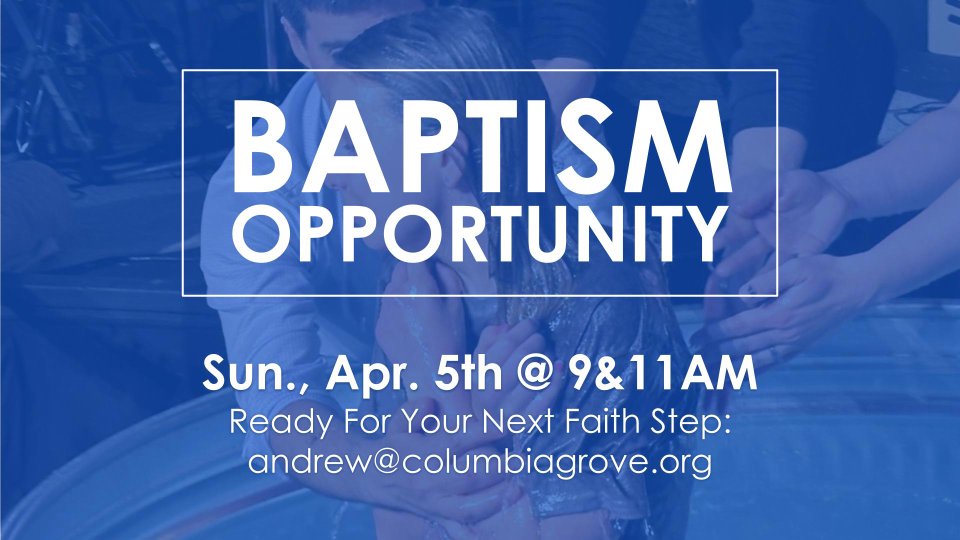 BAPTISM
OPPORTUNITY

Sun., Apr. 5th @ 9&11AM
Ready For Your Next Faith Step:
andrew@columbiagrove.org